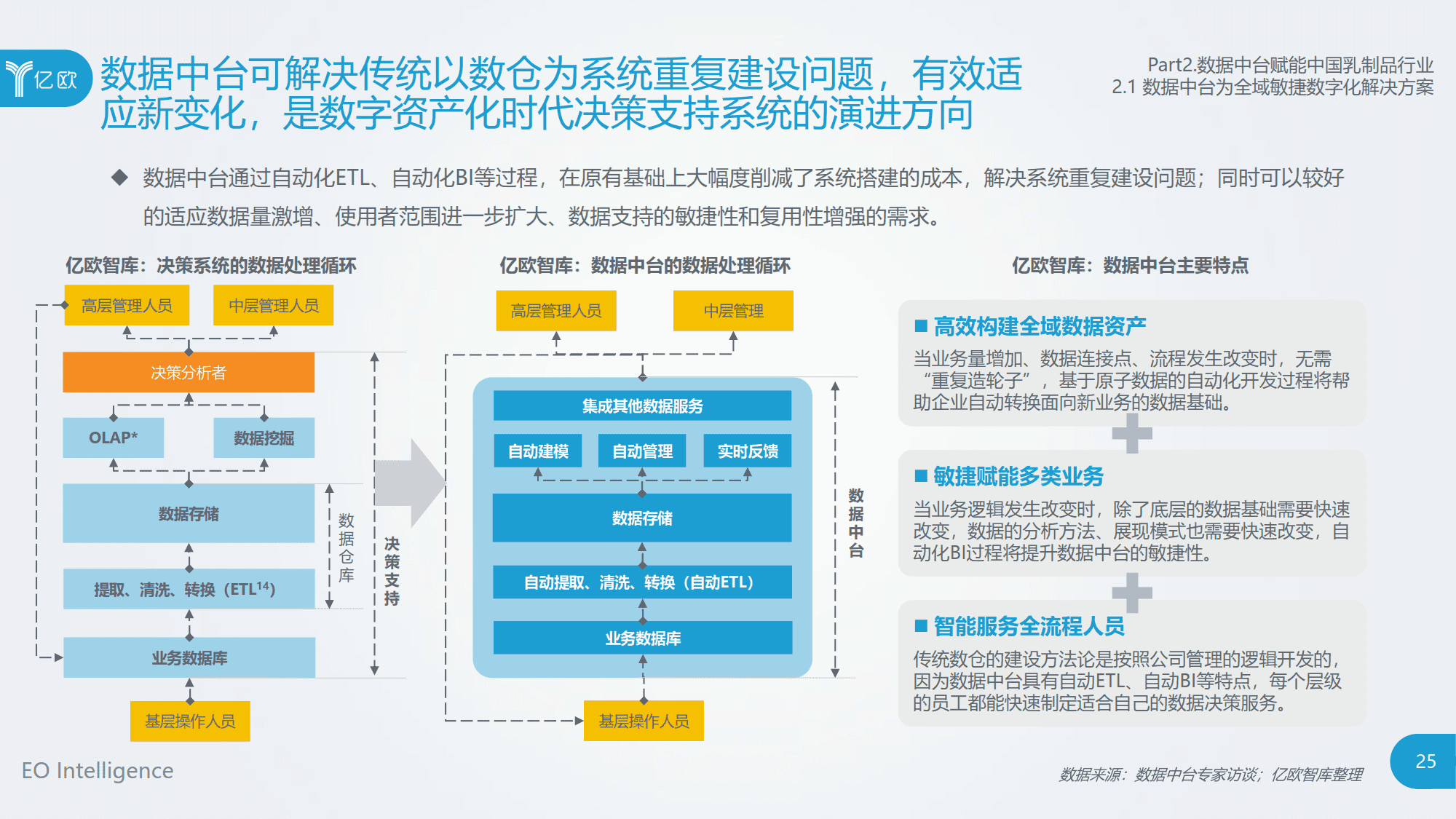 亿欧

数据中台可解决传统以数仓为系统重复建设问题，有效适应新变化，是数字资产化时代决策支持系统的演进方向

Part2.数据中台赋能中国乳制品行业
2.1 数据中台为全域敏捷数字化解决方案

◆ 数据中台通过自动化ETL、自动化BI等过程，在原有基础上大幅度削减了系统搭建的成本，解决系统重复建设问题；同时可以较好的适应数据量激增、使用者范围进一步扩大、数据支持的敏捷性和复用性增强的需求。

亿欧智库：决策系统的数据处理循环

高层管理人员
中层管理人员
决策分析者
OLAP*
数据挖掘
数据存储
提取、清洗、转换（ETL$^{14}$）
业务数据库
基层操作人员
数据仓库
决策支持

亿欧智库：数据中台的数据处理循环

高层管理人员
中层管理
集成其他数据服务
自动建模
自动管理
实时反馈
数据存储
自动提取、清洗、转换（自动ETL）
业务数据库
基层操作人员
数据中台

亿欧智库：数据中台主要特点

■ 高效构建全域数据资产
当业务量增加、数据连接点、流程发生改变时，无需“重复造轮子”，基于原子数据的自动化开发过程将帮助企业自动转换面向新业务的数据基础。

■ 敏捷赋能多类业务
当业务逻辑发生改变时，除了底层的数据基础需要快速改变，数据的分析方法、展现模式也需要快速改变，自动化BI过程将提升数据中台的敏捷性。

■ 智能服务全流程人员
传统数仓的建设方法论是按照公司管理的逻辑开发的，因为数据中台具有自动ETL、自动BI等特点，每个层级的员工都能快速制定适合自己的数据决策服务。

EO Intelligence

数据来源：数据中台专家访谈；亿欧智库整理

25